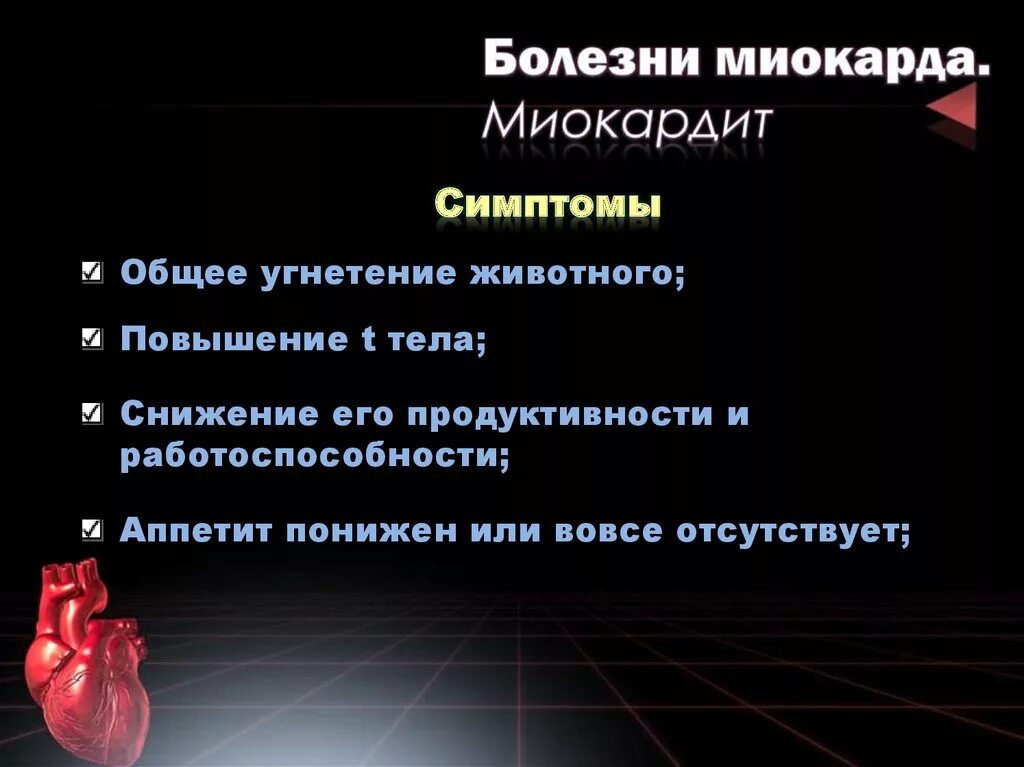 Болезни миокарда.
Миокардит

Симптомы

Общее угнетение животного;

Повышение t тела;

Снижение его продуктивности и работоспособности;

Аппетит понижен или вовсе отсутствует;